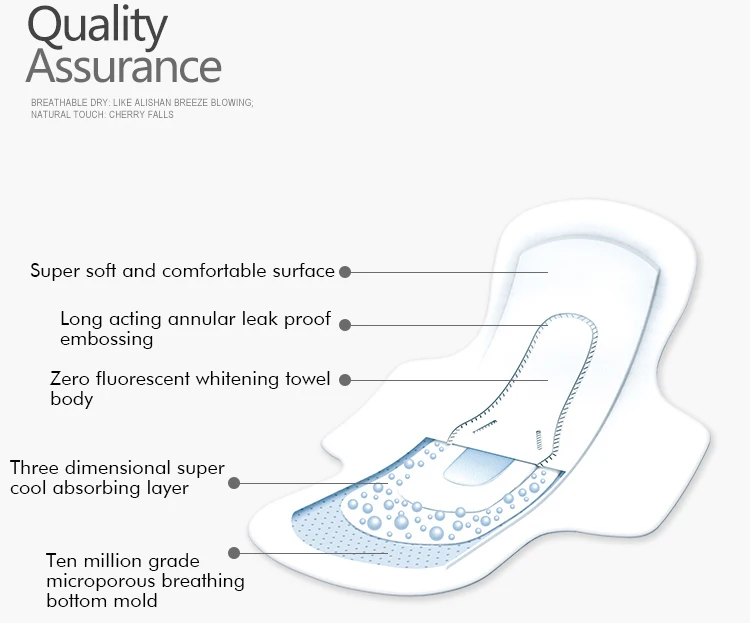 Quality Assurance

BREATHABLE DRY: LIKE ALISHAN BREEZE BLOWING; NATURAL TOUCH: CHERRY FALLS

Super soft and comfortable surface

Long acting annular leak proof embossing

Zero fluorescent whitening towel body

Three dimensional super cool absorbing layer

Ten million grade microporous breathing bottom mold